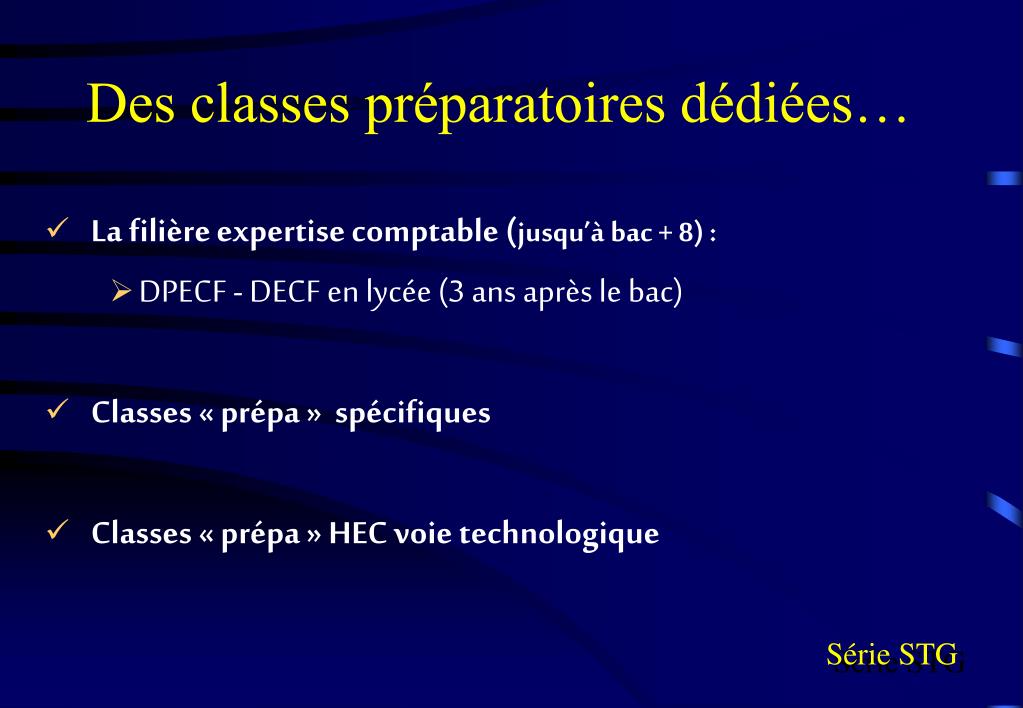 Des classes préparatoires dédiées…

✓ La filière expertise comptable (jusqu'à bac + 8) :

➢ DPECF - DECF en lycée (3 ans après le bac)

✓ Classes « prépa » spécifiques

✓ Classes « prépa » HEC voie technologique

Série STG